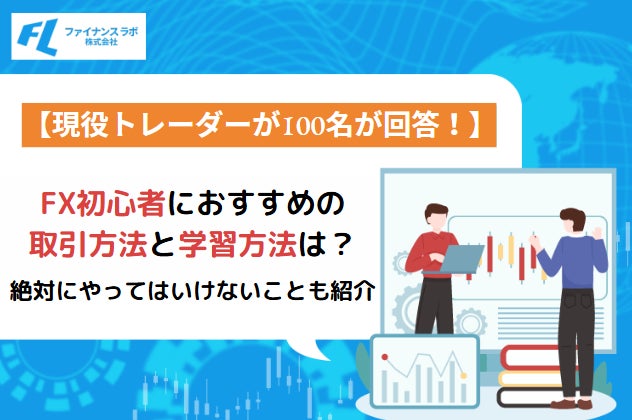 FL ファイナンスラボ 株式会社

【現役トレーダーが100名が回答！】

FX初心者におすすめの
取引方法と学習方法は？

絶対にやってはいけないことも紹介